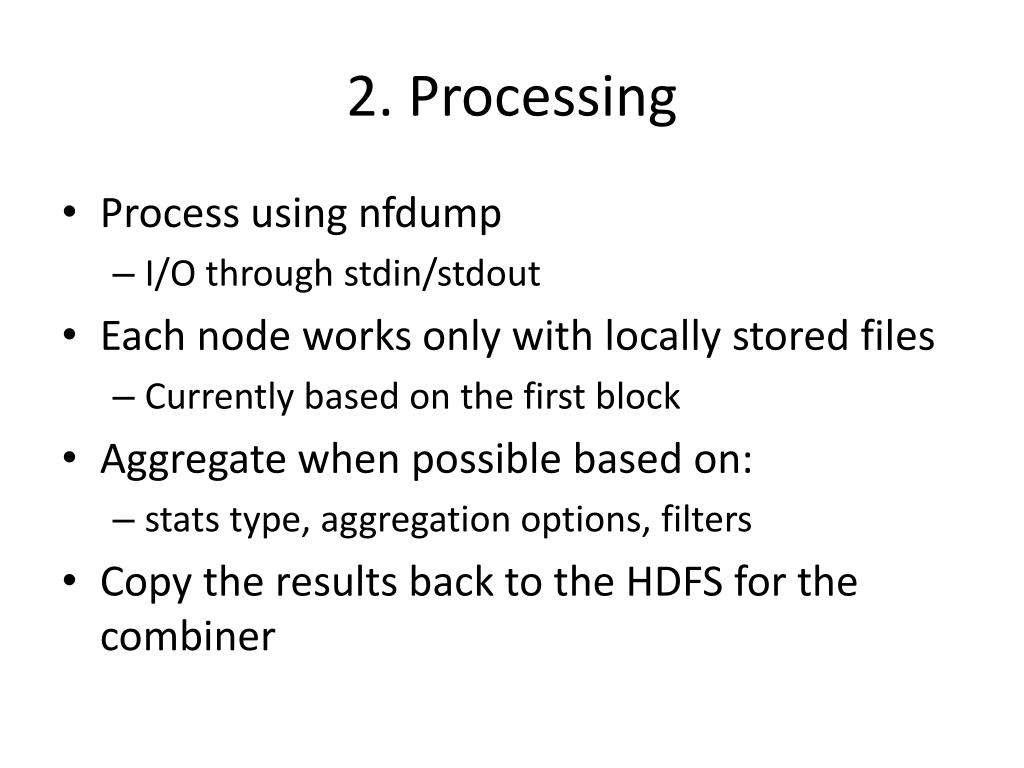 2. Processing

• Process using nfdump
– I/O through stdin/stdout
• Each node works only with locally stored files
– Currently based on the first block
• Aggregate when possible based on:
– stats type, aggregation options, filters
• Copy the results back to the HDFS for the combiner